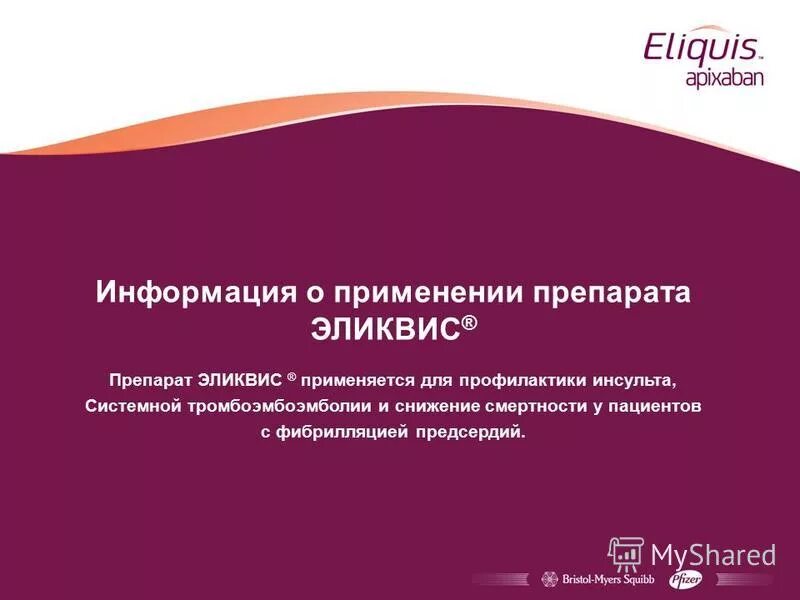 Eliquis™
apixaban

Информация о применении препарата ЭЛИКВИС®

Препарат ЭЛИКВИС ® применяется для профилактики инсульта, Системной тромбоэмбоэмболии и снижение смертности у пациентов с фибрилляцией предсердий.

MyShared

Bristol-Myers Squibb Pfizer